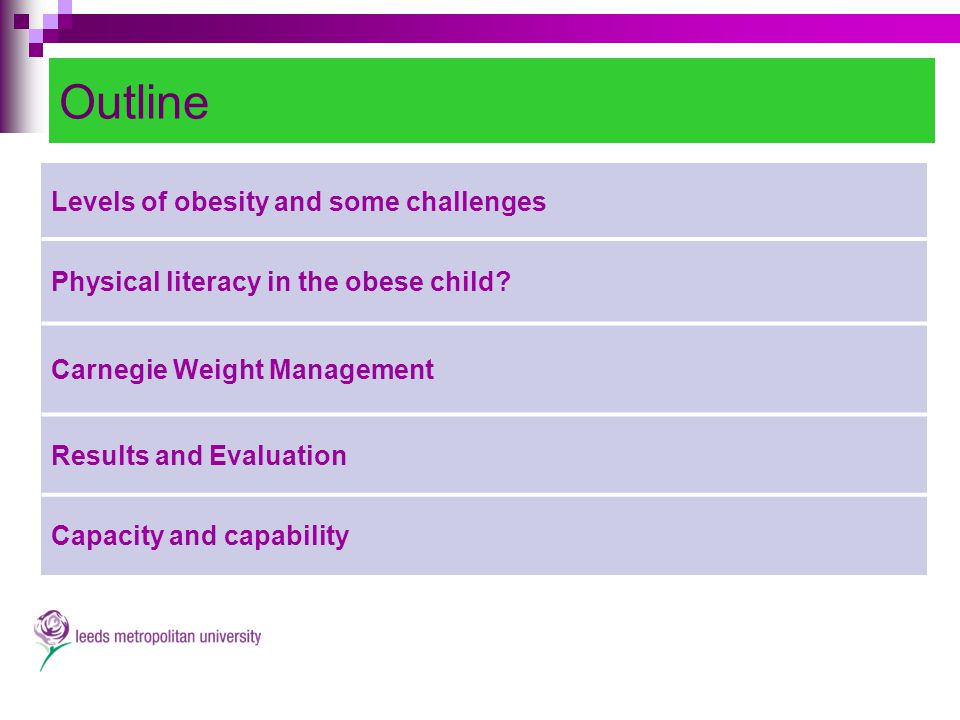 Outline

Levels of obesity and some challenges

Physical literacy in the obese child?

Carnegie Weight Management

Results and Evaluation

Capacity and capability

leeds metropolitan university